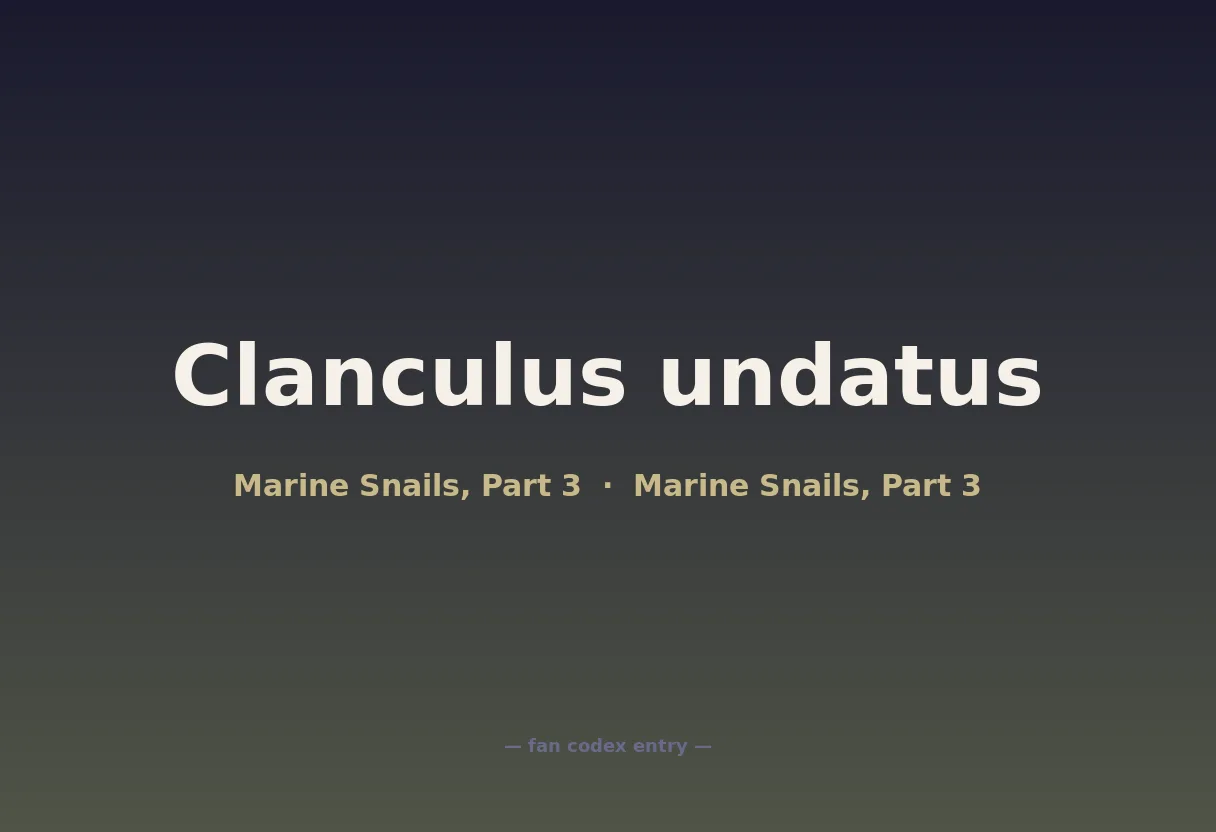 Clanculus undatus

Marine Snails, Part 3 · Marine Snails, Part 3

— fan codex entry —